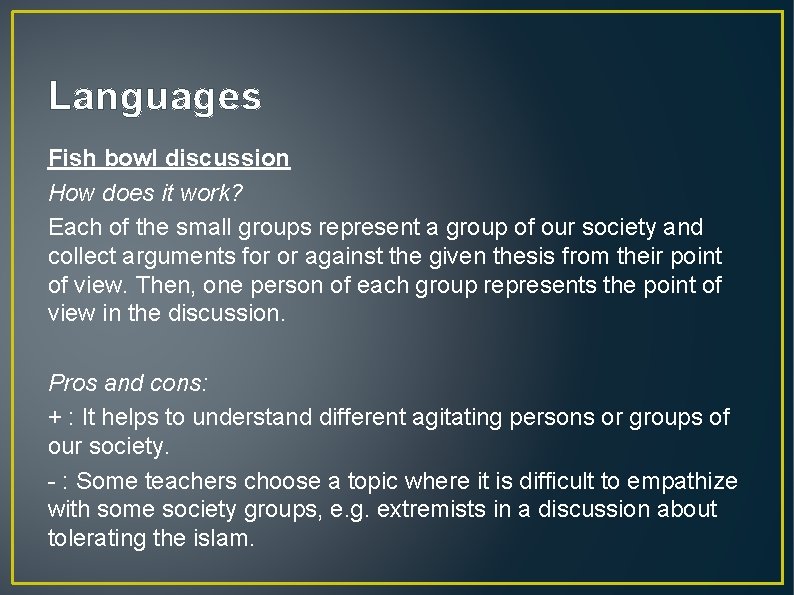 Languages

Fish bowl discussion

How does it work?

Each of the small groups represent a group of our society and collect arguments for or against the given thesis from their point of view. Then, one person of each group represents the point of view in the discussion.

Pros and cons:

+ : It helps to understand different agitating persons or groups of our society.

- : Some teachers choose a topic where it is difficult to empathize with some society groups, e.g. extremists in a discussion about tolerating the islam.